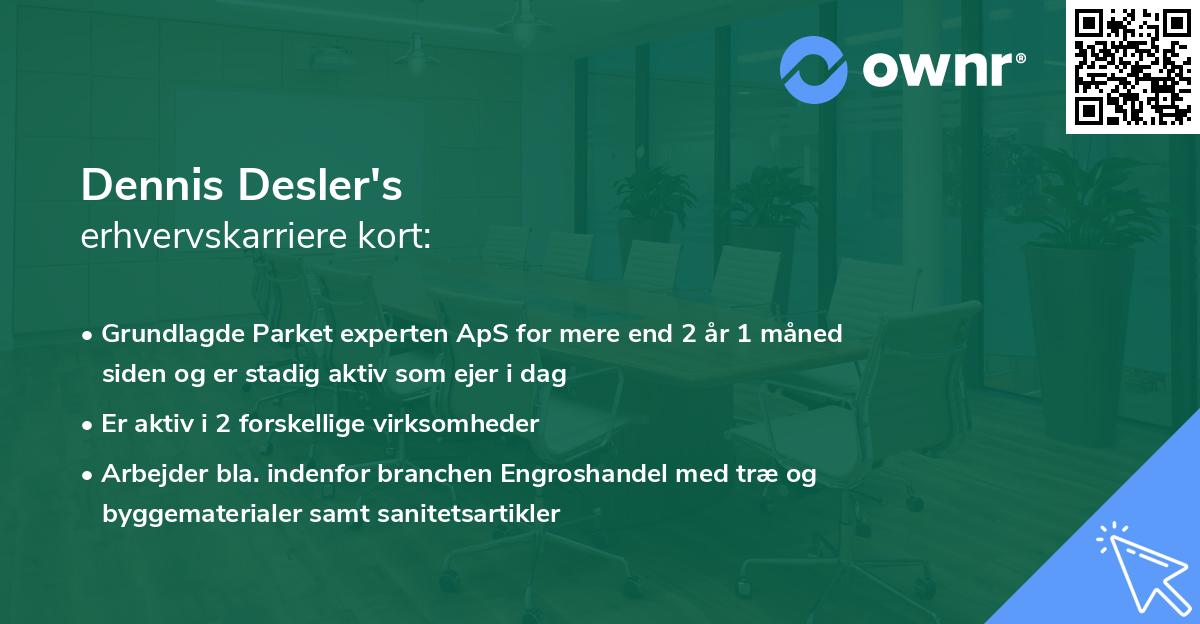 ownr®

Dennis Desler's
erhvervskarriere kort:

• Grundlagde Parket experten ApS for mere end 2 år 1 måned siden og er stadig aktiv som ejer i dag
• Er aktiv i 2 forskellige virksomheder
• Arbejder bla. indenfor branchen Engroshandel med træ og byggematerialer samt sanitetsartikler